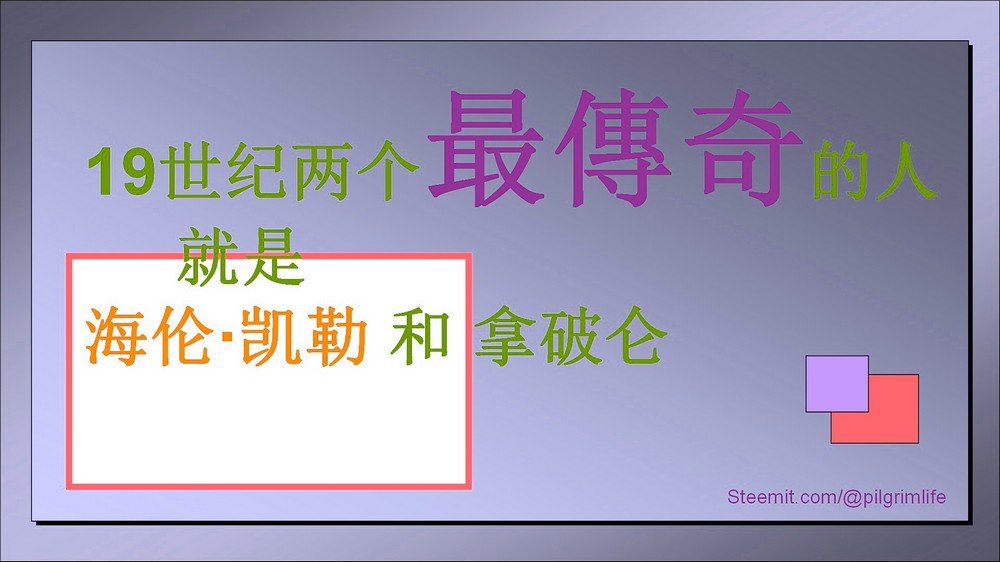 19世纪两个最傳奇的人

就是

海伦·凯勒 和 拿破仑

Steemit.com/@pilgrimlife